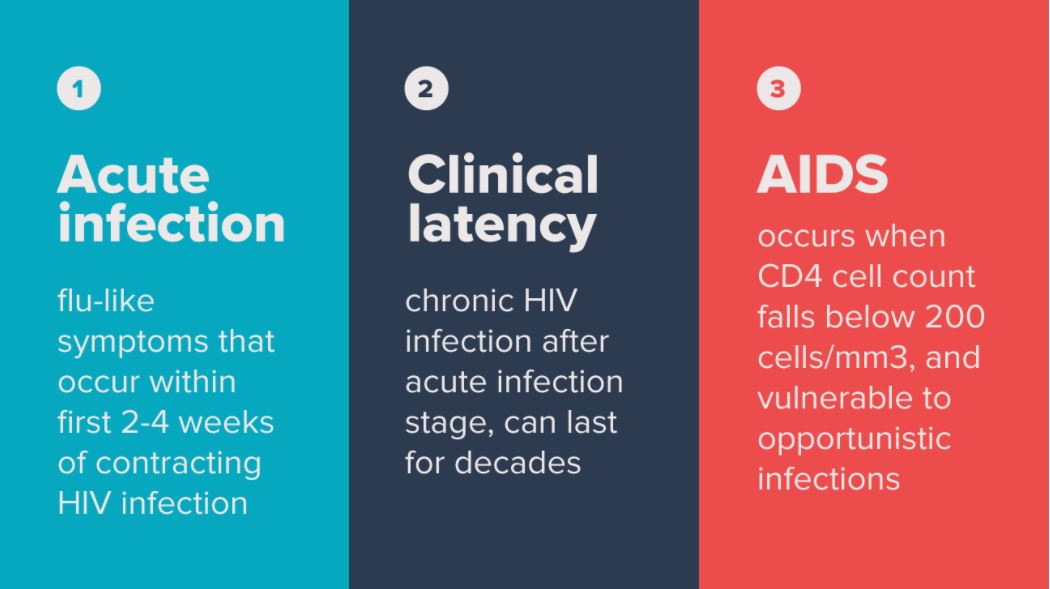 1

Acute infection

flu-like symptoms that occur within first 2-4 weeks of contracting HIV infection

2

Clinical latency

chronic HIV infection after acute infection stage, can last for decades

3

AIDS

occurs when CD4 cell count falls below 200 cells/mm3, and vulnerable to opportunistic infections